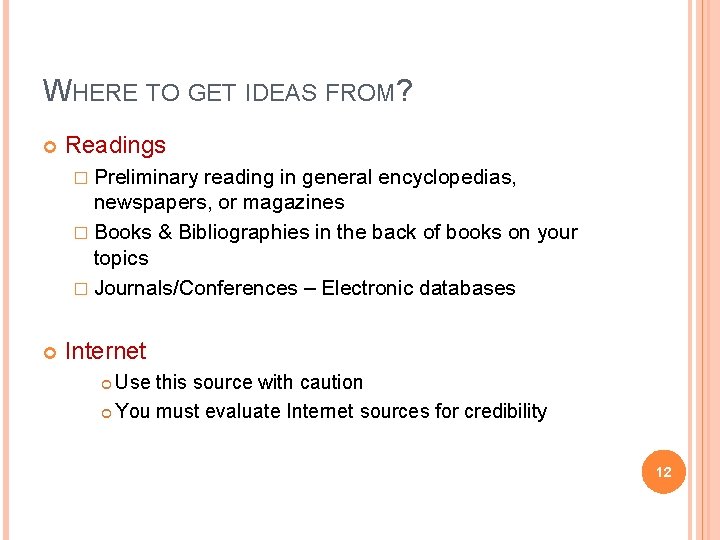 WHERE TO GET IDEAS FROM?

Readings

□ Preliminary reading in general encyclopedias, newspapers, or magazines

□ Books & Bibliographies in the back of books on your topics

□ Journals/Conferences – Electronic databases

Internet

Use this source with caution

You must evaluate Internet sources for credibility

12